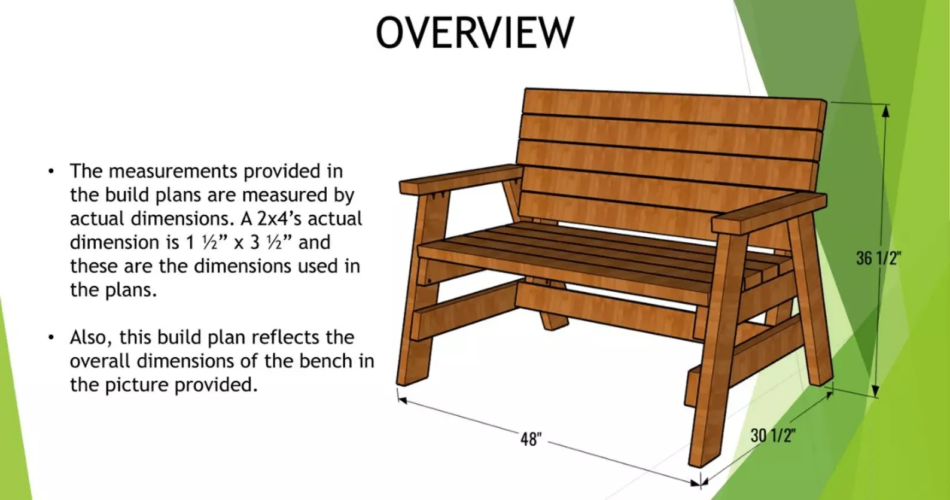 OVERVIEW

• The measurements provided in the build plans are measured by actual dimensions. A 2x4's actual dimension is 1 ½" x 3 ½" and these are the dimensions used in the plans.

• Also, this build plan reflects the overall dimensions of the bench in the picture provided.

36 1/2"

48"

30 1/2"